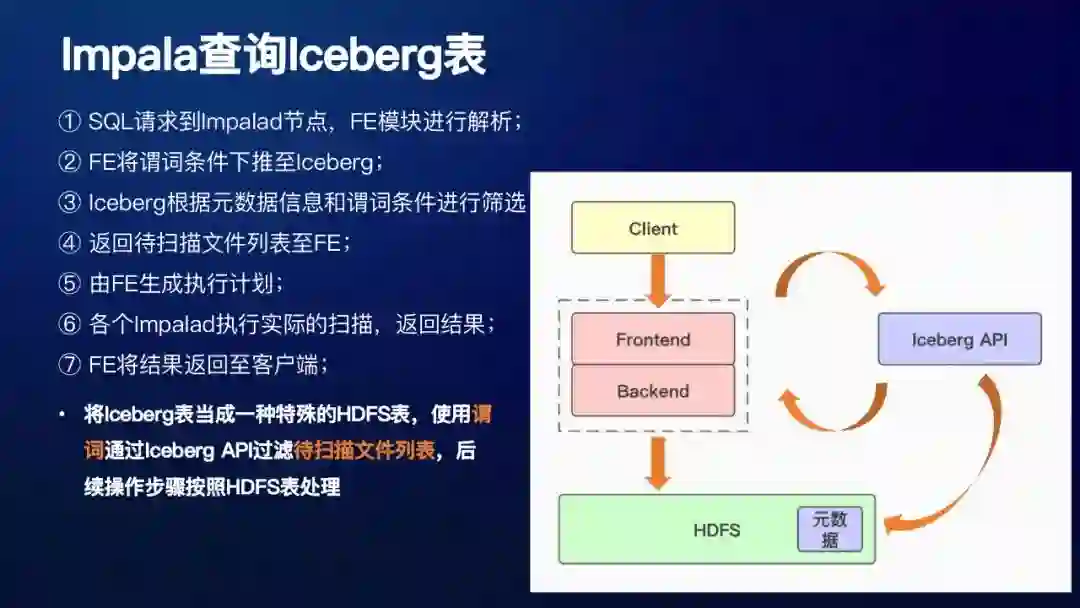 Impala查询Iceberg表

① SQL请求到Impalad节点，FE模块进行解析；
② FE将谓词条件下推至Iceberg；
③ Iceberg根据元数据信息和谓词条件进行筛选
④ 返回待扫描文件列表至FE；
⑤ 由FE生成执行计划；
⑥ 各个Impalad执行实际的扫描，返回结果；
⑦ FE将结果返回至客户端；

• 将Iceberg表当成一种特殊的HDFS表，使用谓词通过Iceberg API过滤待扫描文件列表，后续操作步骤按照HDFS表处理

Client

Frontend

Backend

Iceberg API

HDFS

元数据